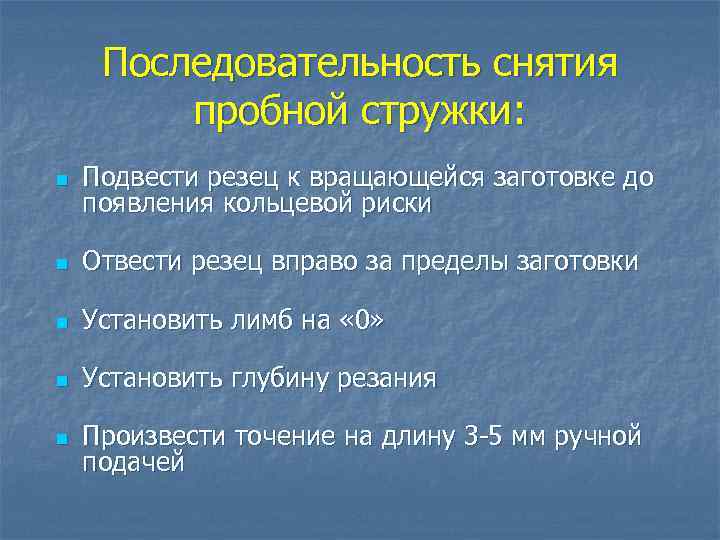 Последовательность снятия пробной стружки:

- Подвести резец к вращающейся заготовке до появления кольцевой риски
- Отвести резец вправо за пределы заготовки
- Установить лимб на «0»
- Установить глубину резания
- Произвести точение на длину 3-5 мм ручной подачей